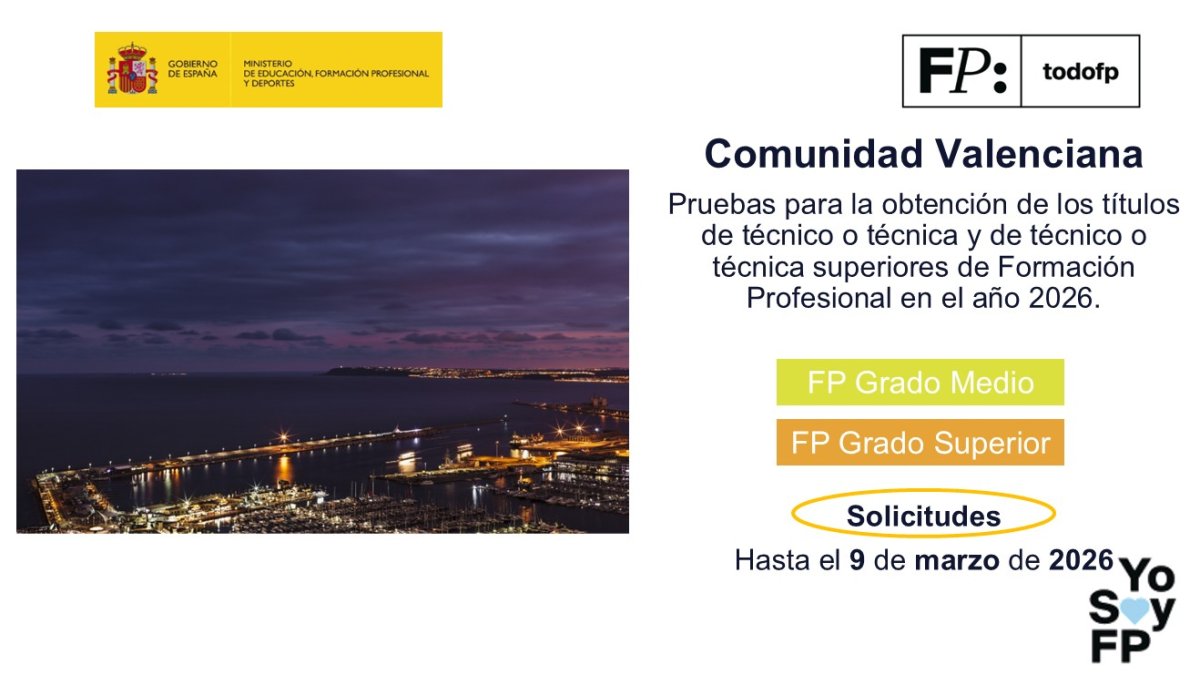 GOBIERNO DE ESPAÑA

MINISTERIO DE EDUCACIÓN, FORMACIÓN PROFESIONAL Y DEPORTES

FP: todofp

Comunidad Valenciana

Pruebas para la obtención de los títulos de técnico o técnica y de técnico o técnica superiores de Formación Profesional en el año 2026.

FP Grado Medio

FP Grado Superior

Solicitudes

Hasta el 9 de marzo de 2026

Yo Soy FP